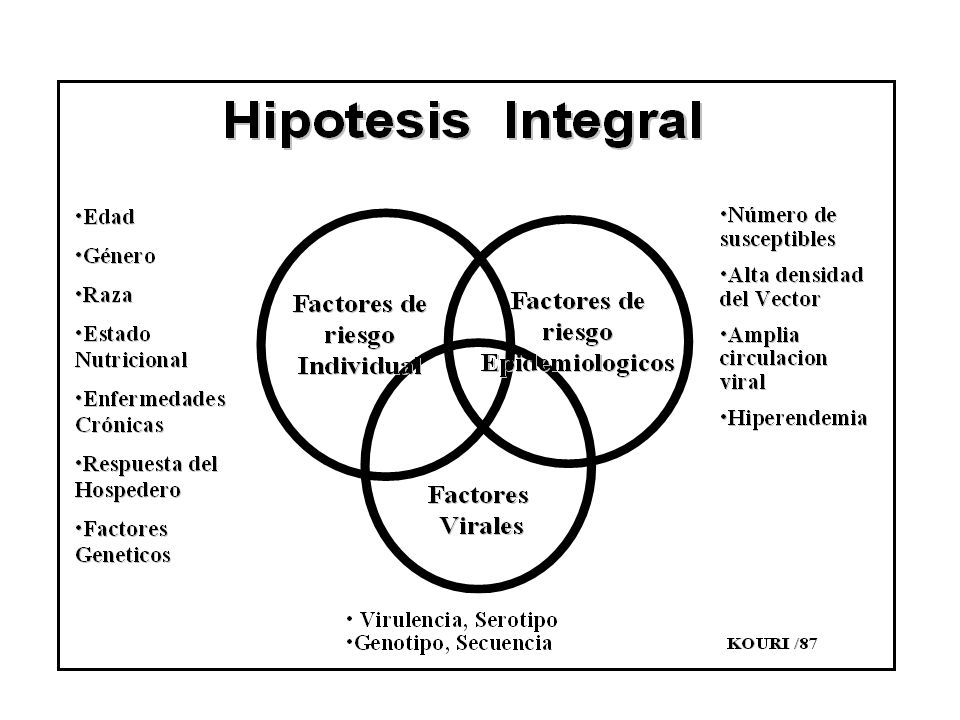 Hipotesis Integral

•Edad
•Género
•Raza
•Estado Nutricional
•Enfermedades Crónicas
•Respuesta del Hospedero
•Factores Geneticos

Factores de riesgo Individual

Factores de riesgo Epidemiologicos

Factores Virales

•Número de susceptibles
•Alta densidad del Vector
•Amplia circulacion viral
•Hiperendemia

• Virulencia, Serotipo
•Genotipo, Secuencia

KOURI /87